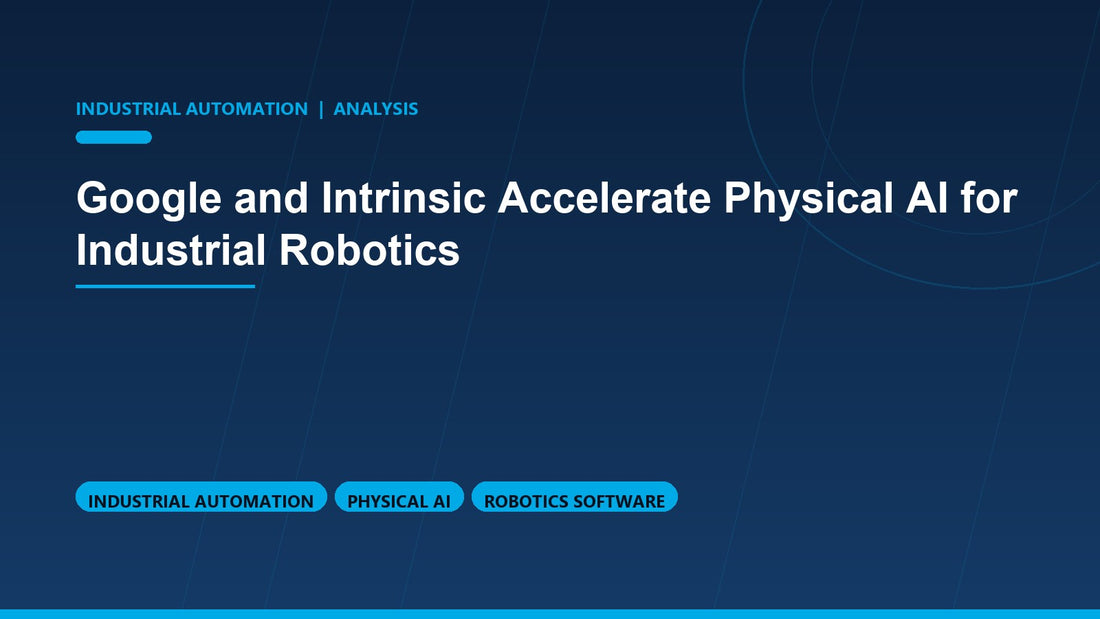 INDUSTRIAL AUTOMATION | ANALYSIS

Google and Intrinsic Accelerate Physical AI for Industrial Robotics

INDUSTRIAL AUTOMATION
PHYSICAL AI
ROBOTICS SOFTWARE